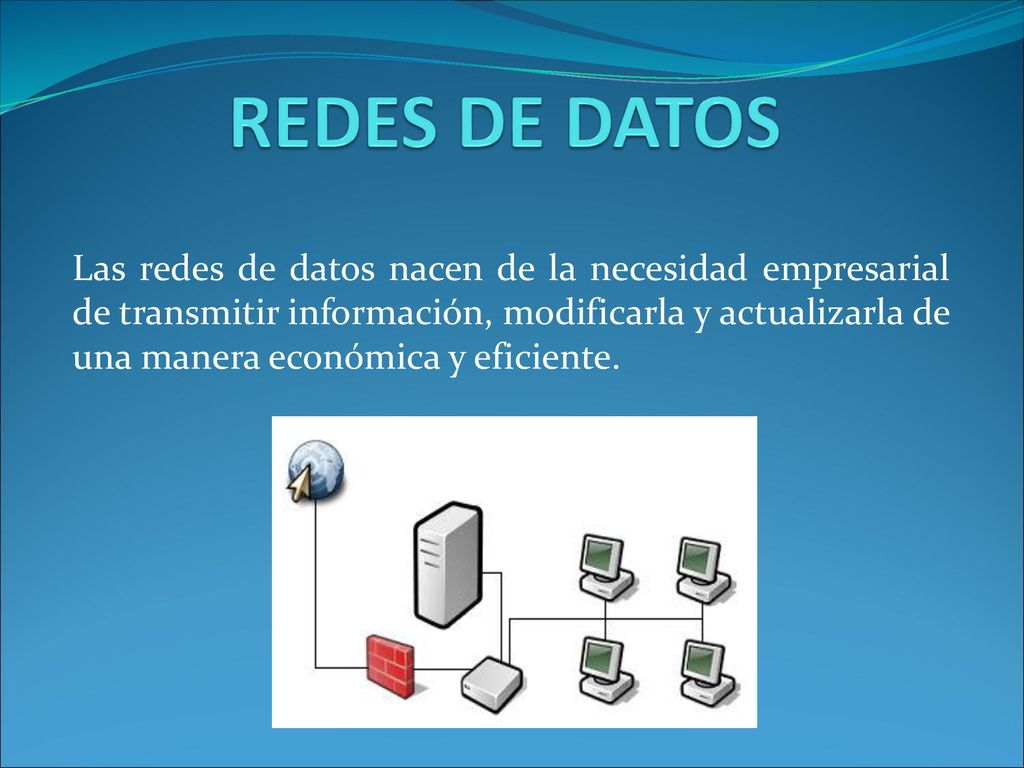 REDES DE DATOS

Las redes de datos nacen de la necesidad empresarial de transmitir información, modificarla y actualizarla de una manera económica y eficiente.